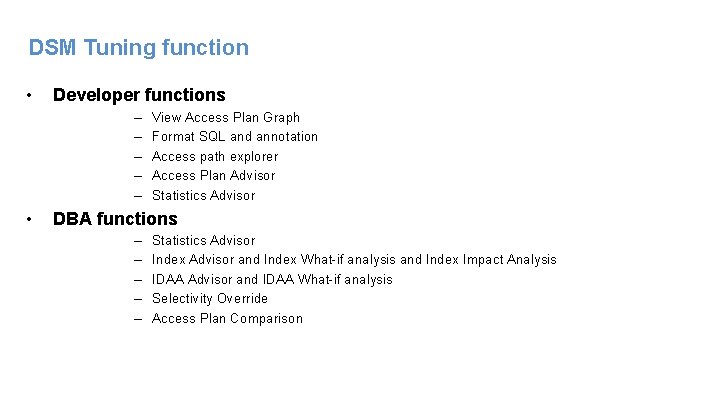 DSM Tuning function

• Developer functions
– View Access Plan Graph
– Format SQL and annotation
– Access path explorer
– Access Plan Advisor
– Statistics Advisor

• DBA functions
– Statistics Advisor
– Index Advisor and Index What-if analysis and Index Impact Analysis
– IDAA Advisor and IDAA What-if analysis
– Selectivity Override
– Access Plan Comparison